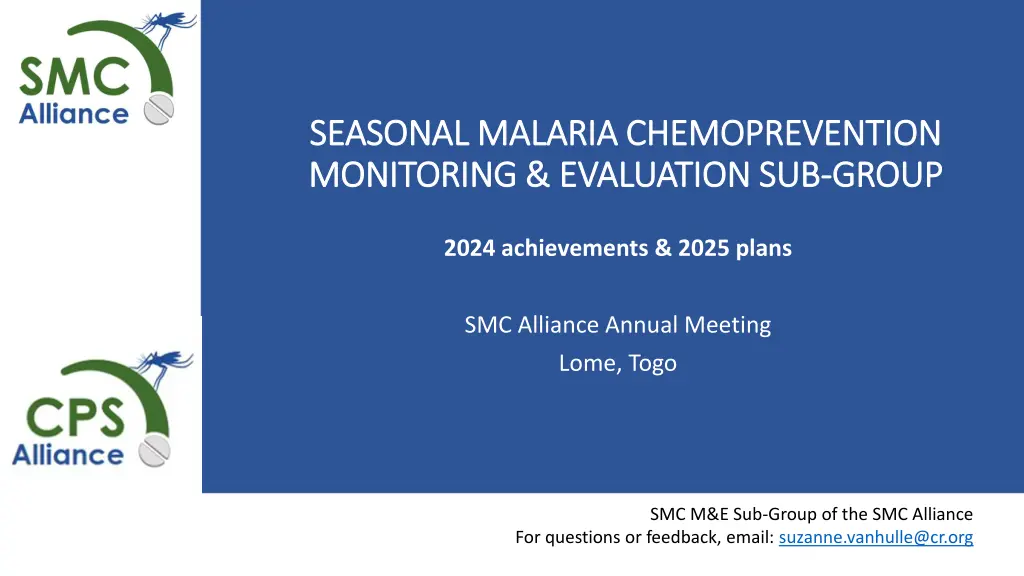 SMC Alliance

SEASONAL MALARIA CHEMOPREVENTION MONITORING & EVALUATION SUB-GROUP

2024 achievements & 2025 plans

SMC Alliance Annual Meeting
Lome, Togo

CPS Alliance

SMC M&E Sub-Group of the SMC Alliance
For questions or feedback, email: suzanne.vanhulle@cr.org